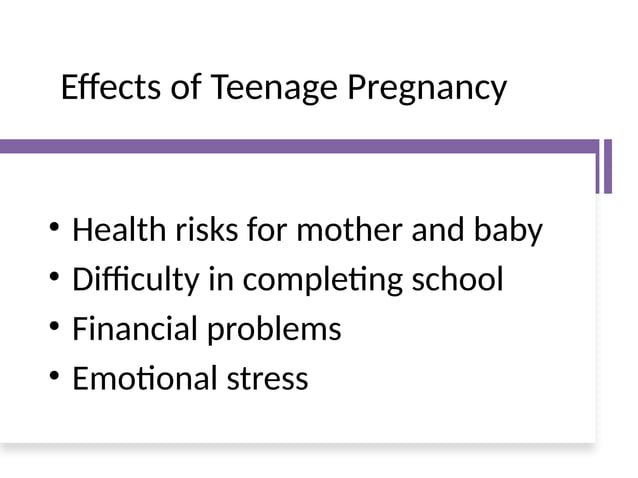 Effects of Teenage Pregnancy

• Health risks for mother and baby
• Difficulty in completing school
• Financial problems
• Emotional stress